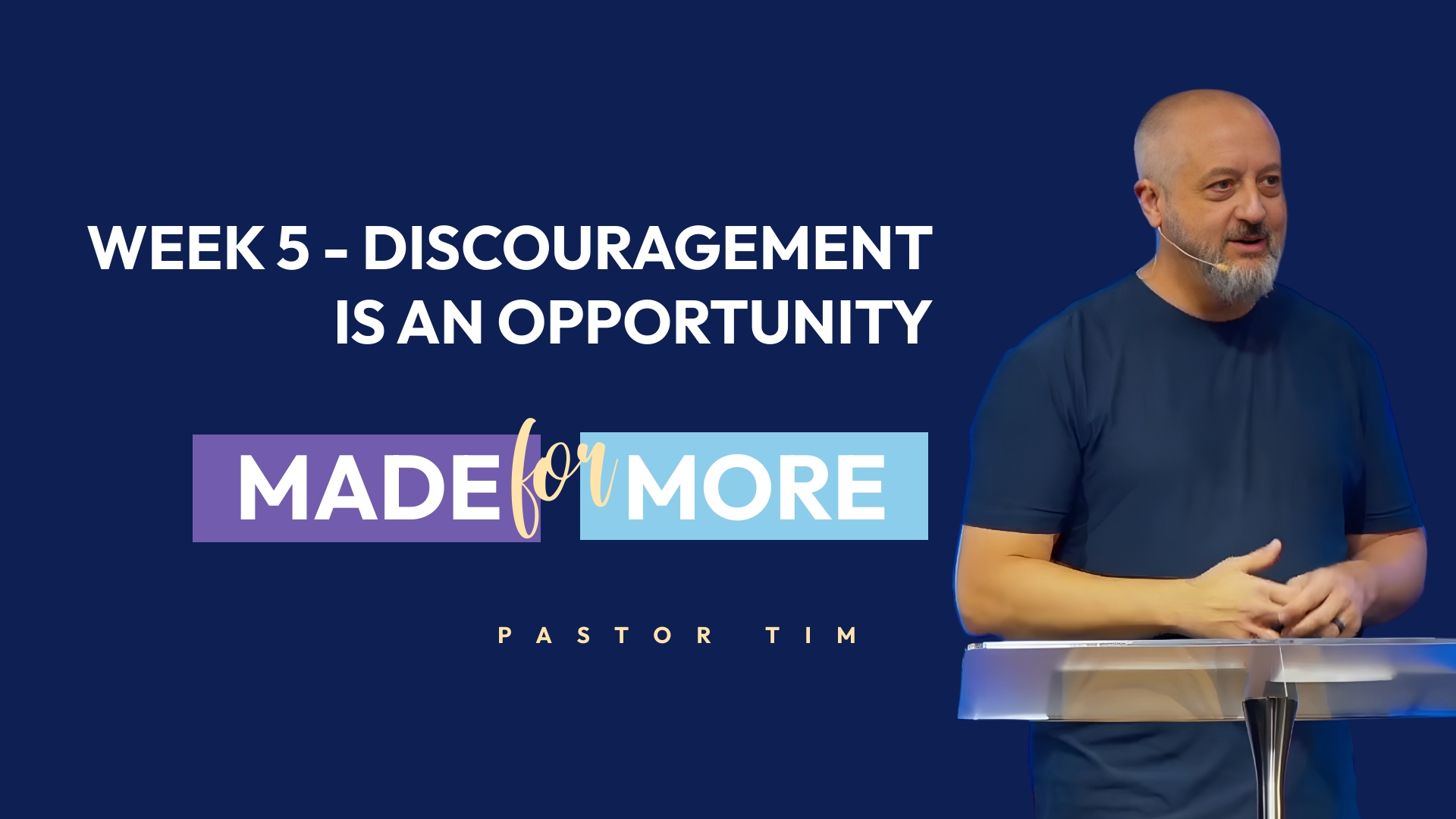 WEEK 5 - DISCOURAGEMENT IS AN OPPORTUNITY

MADE for MORE

PASTOR TIM